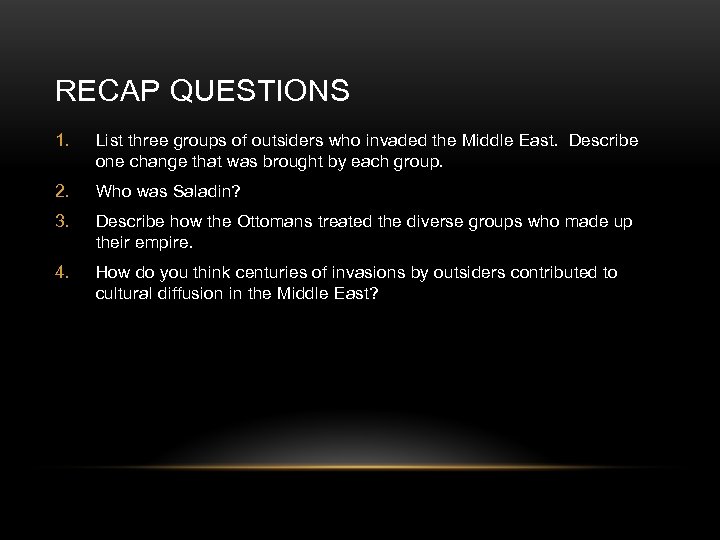 RECAP QUESTIONS

1. List three groups of outsiders who invaded the Middle East. Describe one change that was brought by each group.

2. Who was Saladin?

3. Describe how the Ottomans treated the diverse groups who made up their empire.

4. How do you think centuries of invasions by outsiders contributed to cultural diffusion in the Middle East?